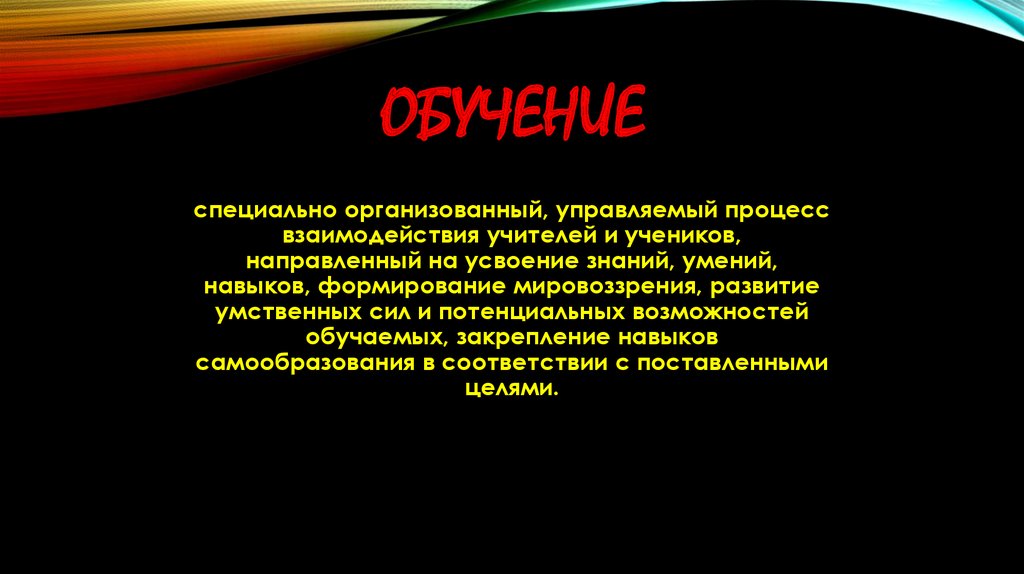 ОБУЧЕНИЕ

специально организованный, управляемый процесс взаимодействия учителей и учеников, направленный на усвоение знаний, умений, навыков, формирование мировоззрения, развитие умственных сил и потенциальных возможностей обучаемых, закрепление навыков самообразования в соответствии с поставленными целями.